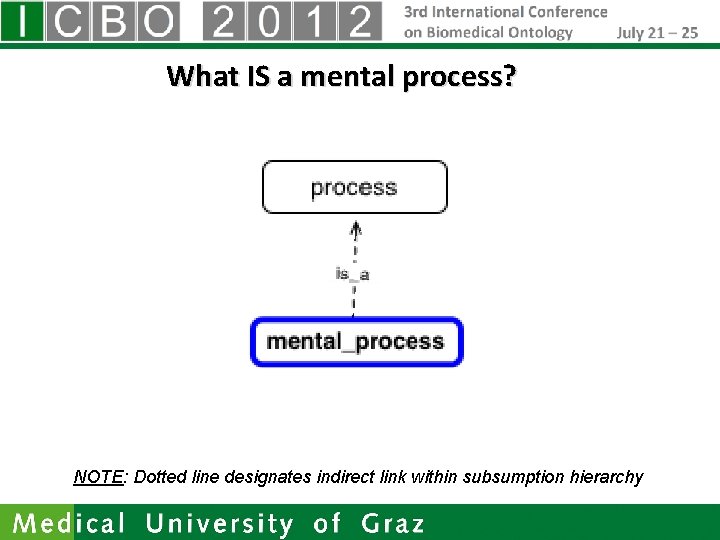 ICBO 2012 3rd International Conference on Biomedical Ontology July 21 – 25

What IS a mental process?

process

is_a

mental_process

NOTE: Dotted line designates indirect link within subsumption hierarchy

Medical University of Graz